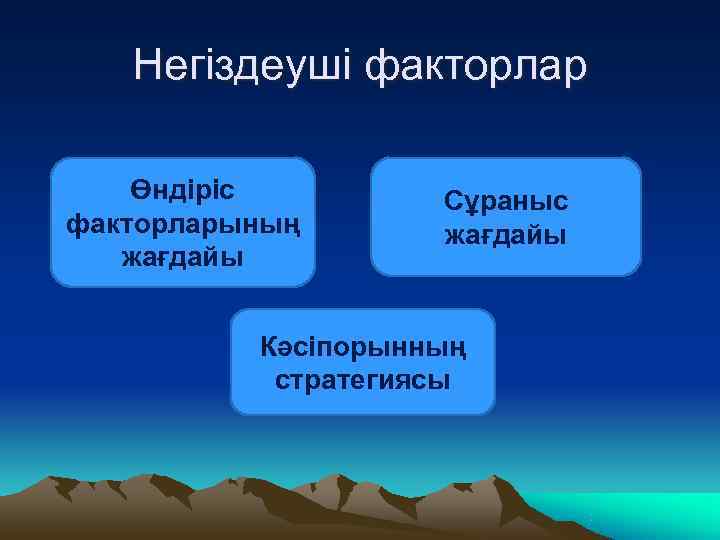 Негіздеуші факторлар

Өндіріс факторларының жағдайы

Сұраныс жағдайы

Кәсіпорынның стратегиясы